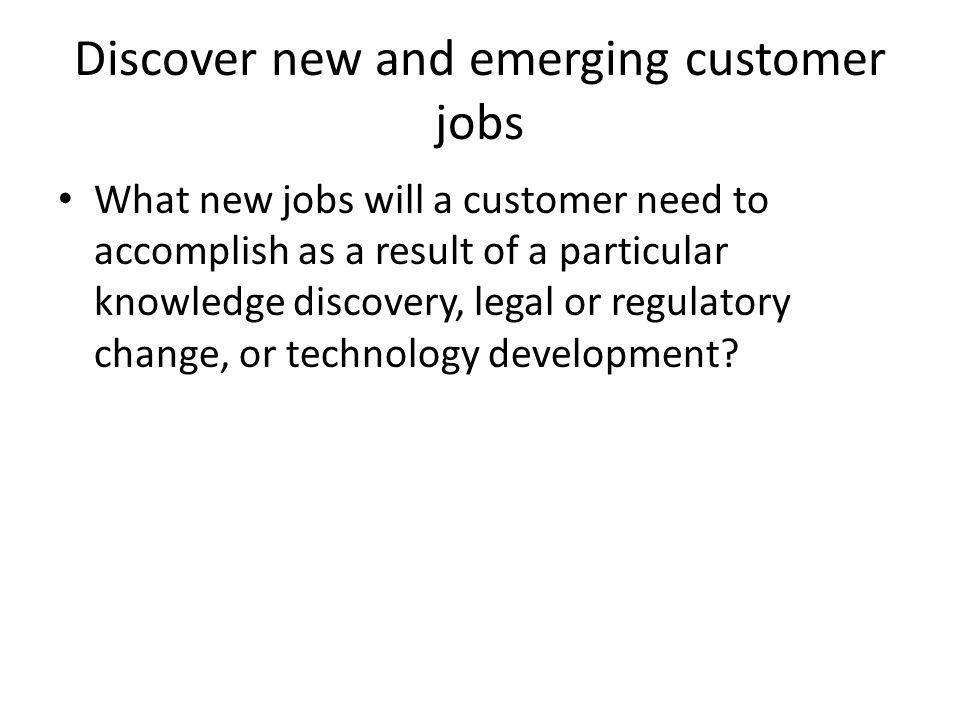 Discover new and emerging customer jobs

• What new jobs will a customer need to accomplish as a result of a particular knowledge discovery, legal or regulatory change, or technology development?